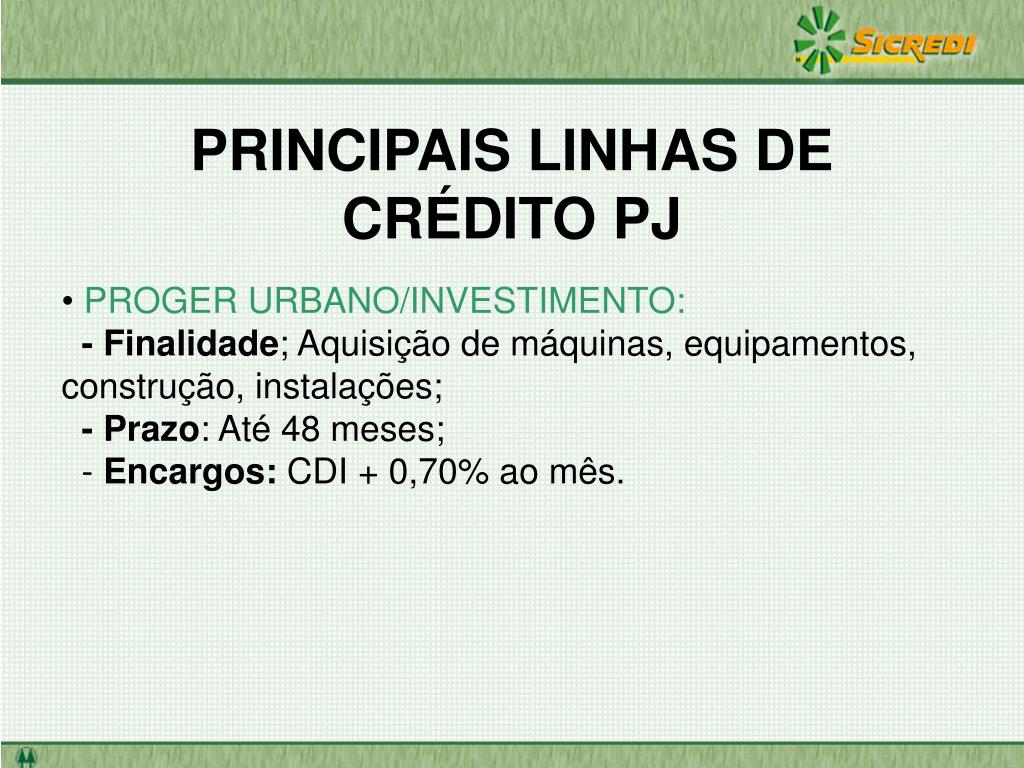 SICREDI

PRINCIPAIS LINHAS DE CRÉDITO PJ

• PROGER URBANO/INVESTIMENTO:
- Finalidade; Aquisição de máquinas, equipamentos, construção, instalações;
- Prazo: Até 48 meses;
- Encargos: CDI + 0,70% ao mês.